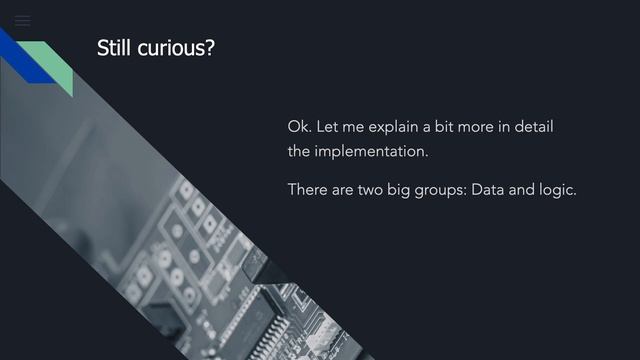 Still curious?

Ok. Let me explain a bit more in detail the implementation.

There are two big groups: Data and logic.